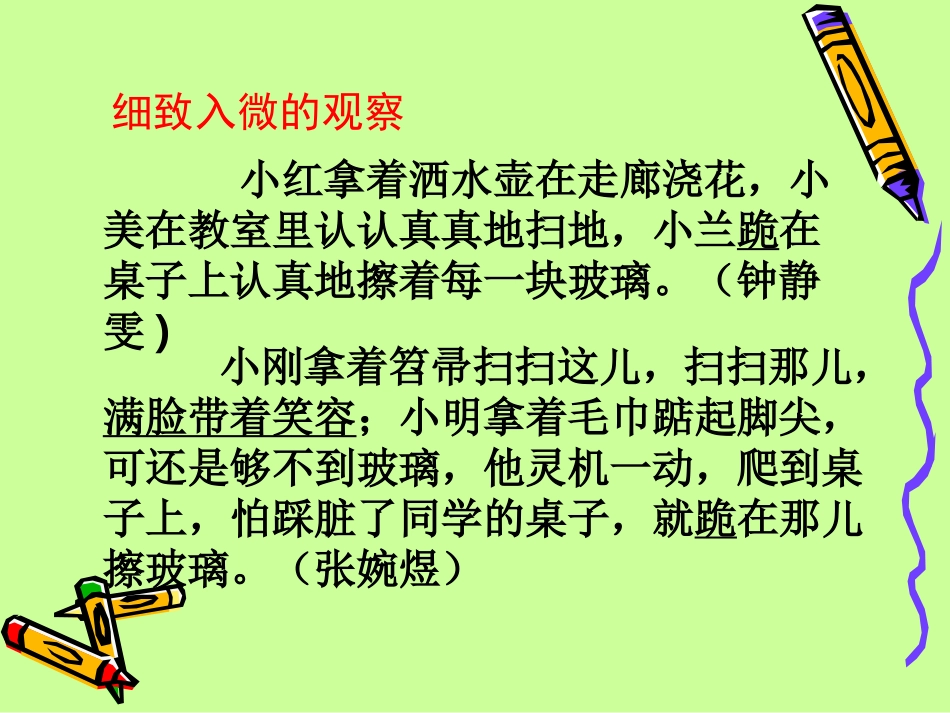 细致入微的观察

小红拿着洒水壶在走廊浇花，小美在教室里认认真真地扫地，小兰跪在桌子上认真地擦着每一块玻璃。（钟静雯）

小刚拿着笤帚扫扫这儿，扫扫那儿，满脸带着笑容；小明拿着毛巾踮起脚尖，可还是够不到玻璃，他灵机一动，爬到桌子上，怕踩脏了同学的桌子，就跪在那儿擦玻璃。（张婉煜）